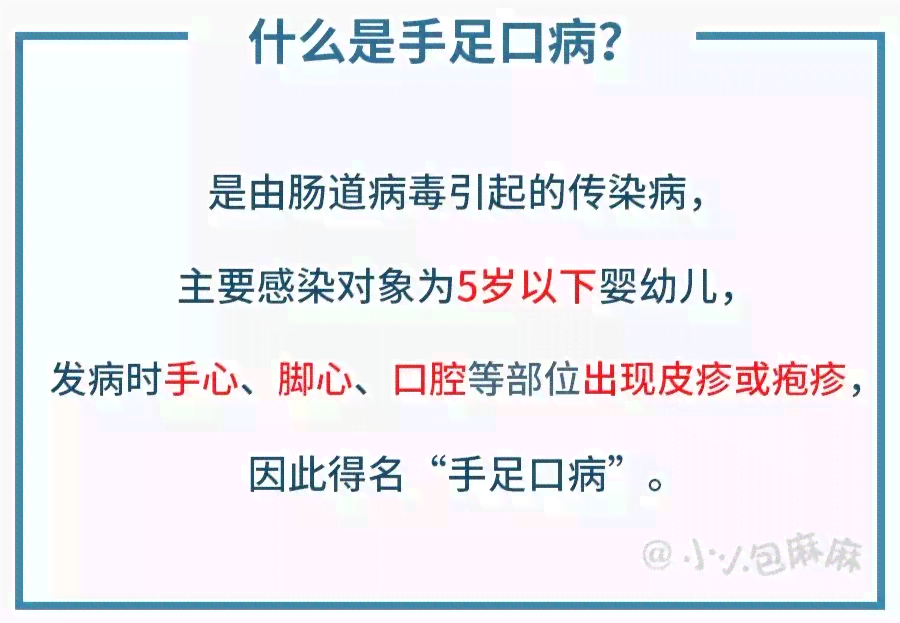 什么是手足口病？

是由肠道病毒引起的传染病，

主要感染对象为5岁以下婴幼儿，

发病时手心、脚心、口腔等部位出现皮疹或疱疹，

因此得名“手足口病”。

@小小包麻麻